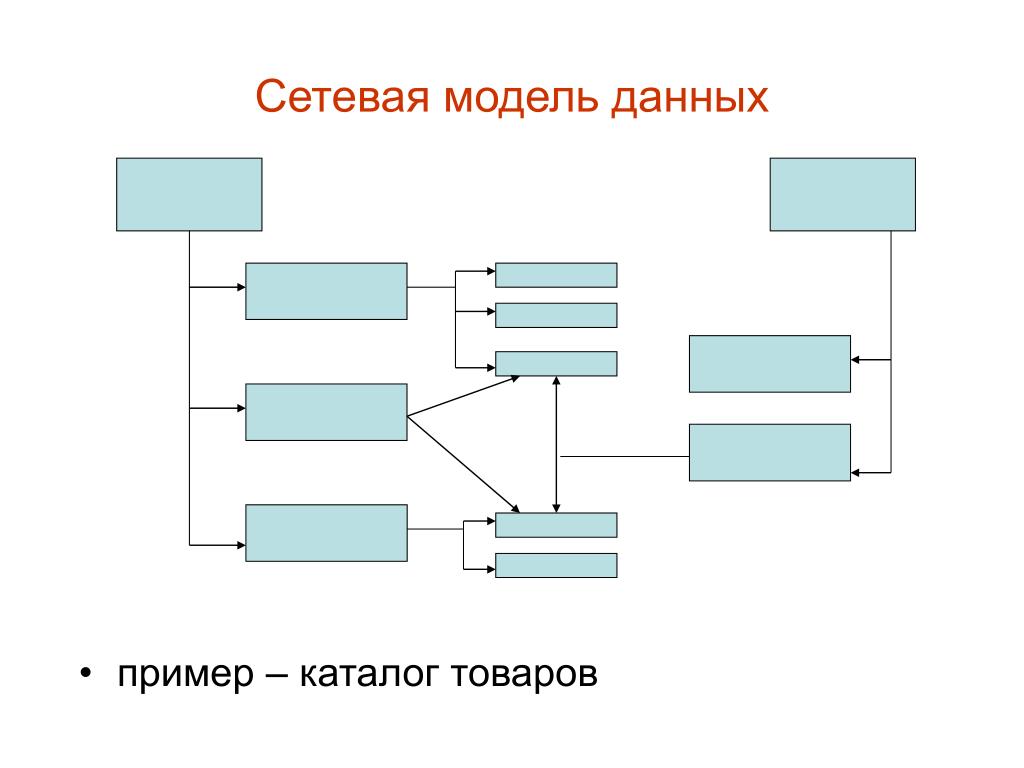 Сетевая модель данных

• пример – каталог товаров